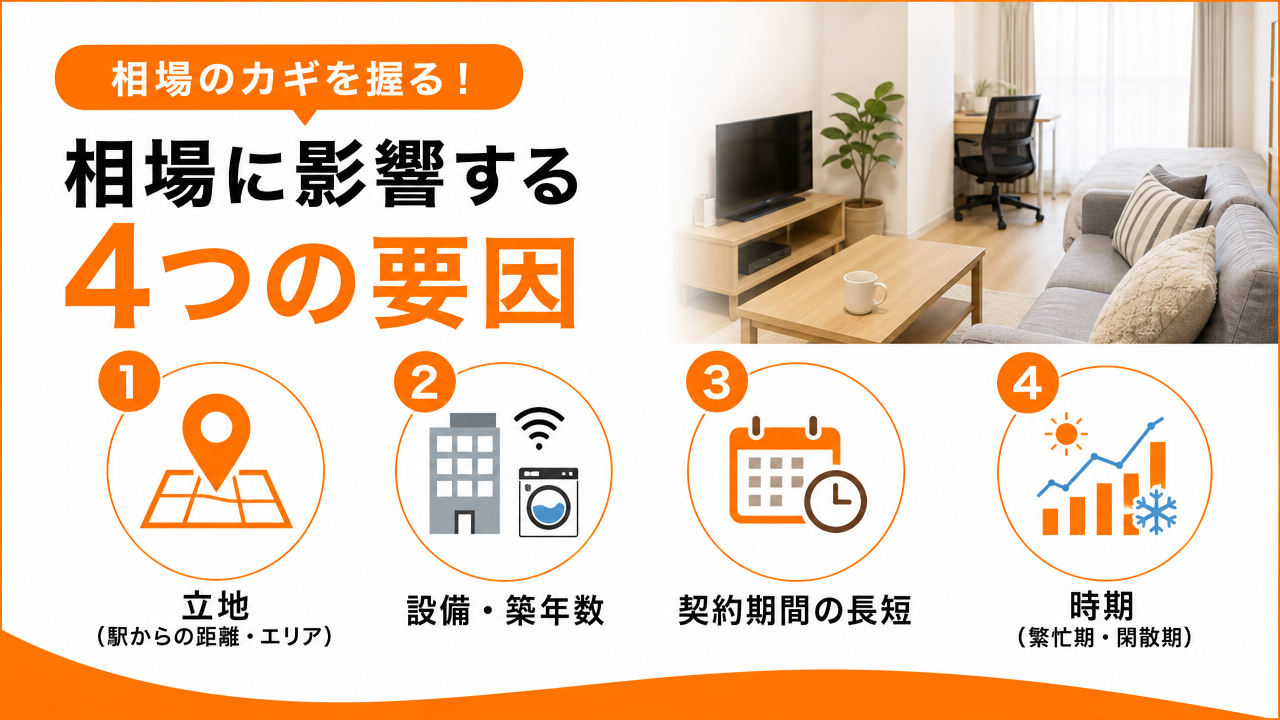 相場のカギを握る！

相場に影響する
4つの要因

1
立地
（駅からの距離・エリア）

2
設備・築年数

3
契約期間の長短

4
時期
（繁忙期・閑散期）